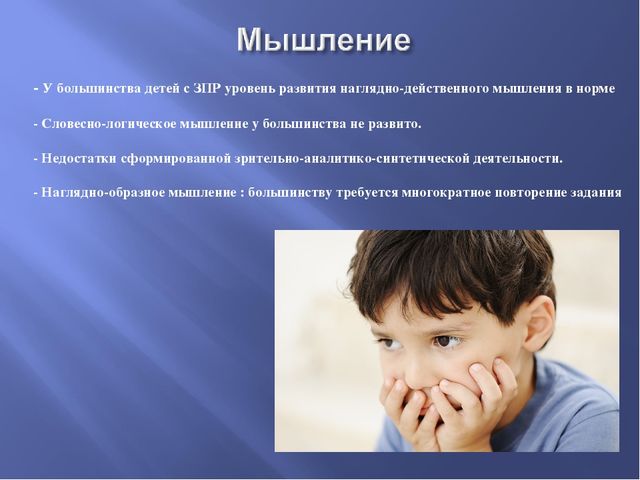 Мышление

- У большинства детей с ЗПР уровень развития наглядно-действенного мышления в норме

- Словесно-логическое мышление у большинства не развито.

- Недостатки сформированной зрительно-аналитико-синтетической деятельности.

- Наглядно-образное мышление : большинству требуется многократное повторение задания